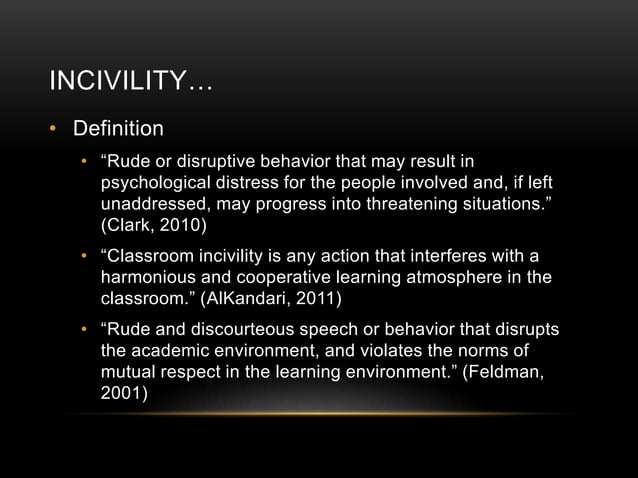 INCIVILITY…

• Definition

• “Rude or disruptive behavior that may result in psychological distress for the people involved and, if left unaddressed, may progress into threatening situations.” (Clark, 2010)

• “Classroom incivility is any action that interferes with a harmonious and cooperative learning atmosphere in the classroom.” (AlKandari, 2011)

• “Rude and discourteous speech or behavior that disrupts the academic environment, and violates the norms of mutual respect in the learning environment.” (Feldman, 2001)